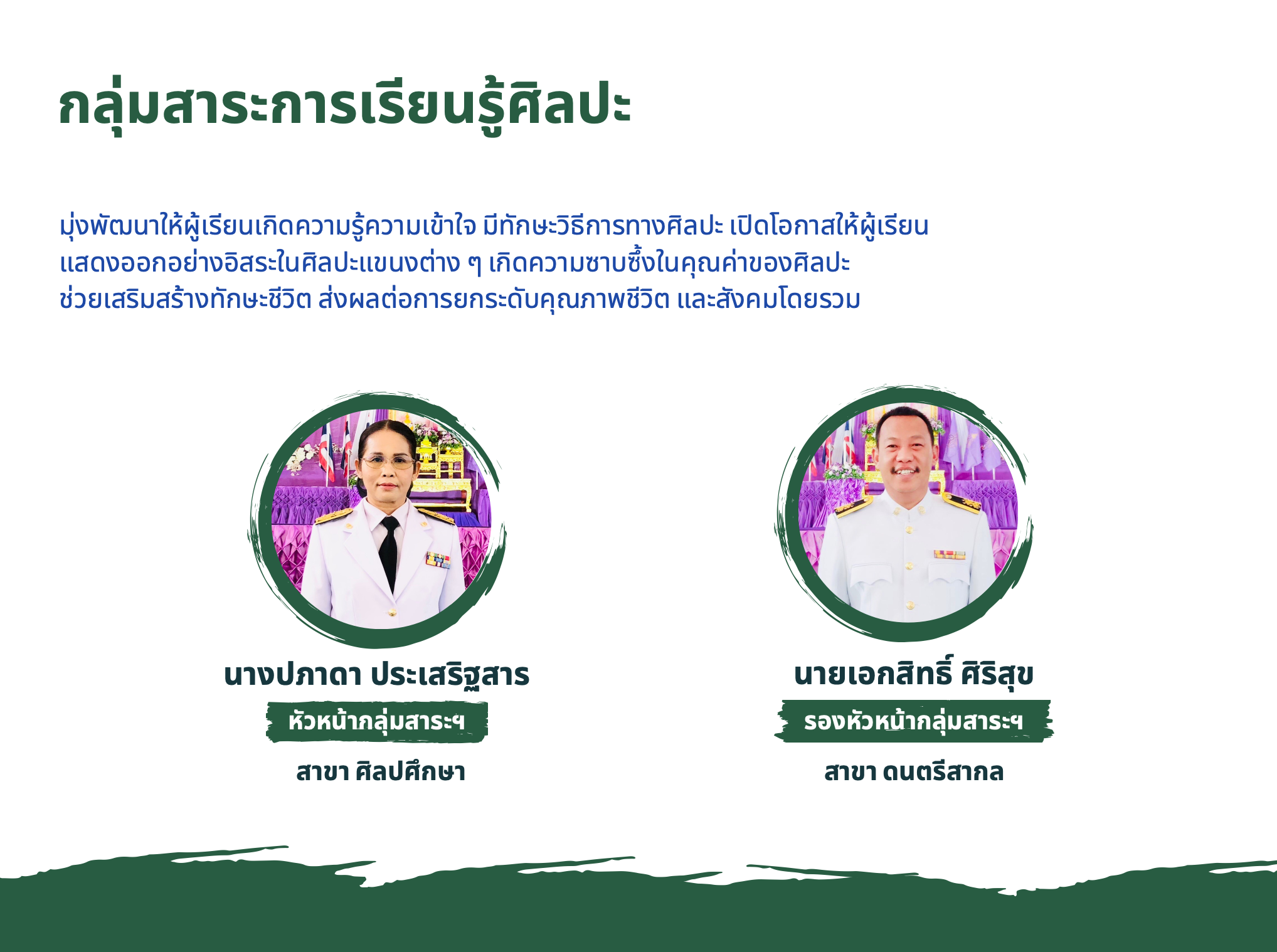 กลุ่มสาระการเรียนรู้ศิลปะ

มุ่งพัฒนาให้ผู้เรียนเกิดความรู้ความเข้าใจ มีทักษะวิธีการทางศิลปะ เปิดโอกาสให้ผู้เรียนแสดงออกอย่างอิสระในศิลปะแขนงต่าง ๆ เกิดความซาบซึ้งในคุณค่าของศิลปะ ช่วยเสริมสร้างทักษะชีวิต ส่งผลต่อการยกระดับคุณภาพชีวิต และสังคมโดยรวม

นางปภาดา ประเสริฐสาร
หัวหน้ากลุ่มสาระฯ
สาขา ศิลปศึกษา

นายเอกสิทธิ์ ศิริสุข
รองหัวหน้ากลุ่มสาระฯ
สาขา ดนตรีสากล